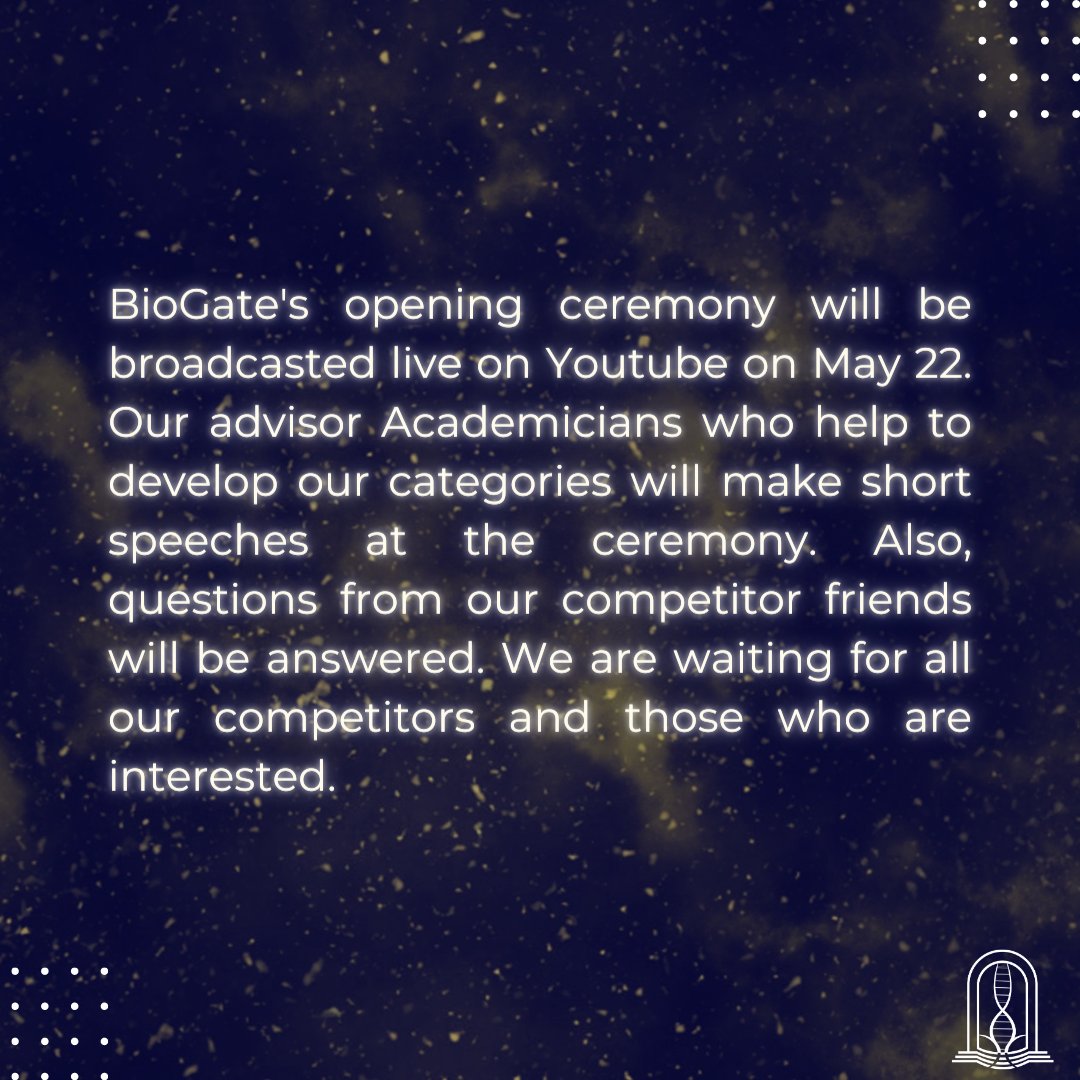 BioGate's opening ceremony will be broadcasted live on Youtube on May 22. Our advisor Academicians who help to develop our categories will make short speeches at the ceremony. Also, questions from our competitor friends will be answered. We are waiting for all our competitors and those who are interested.